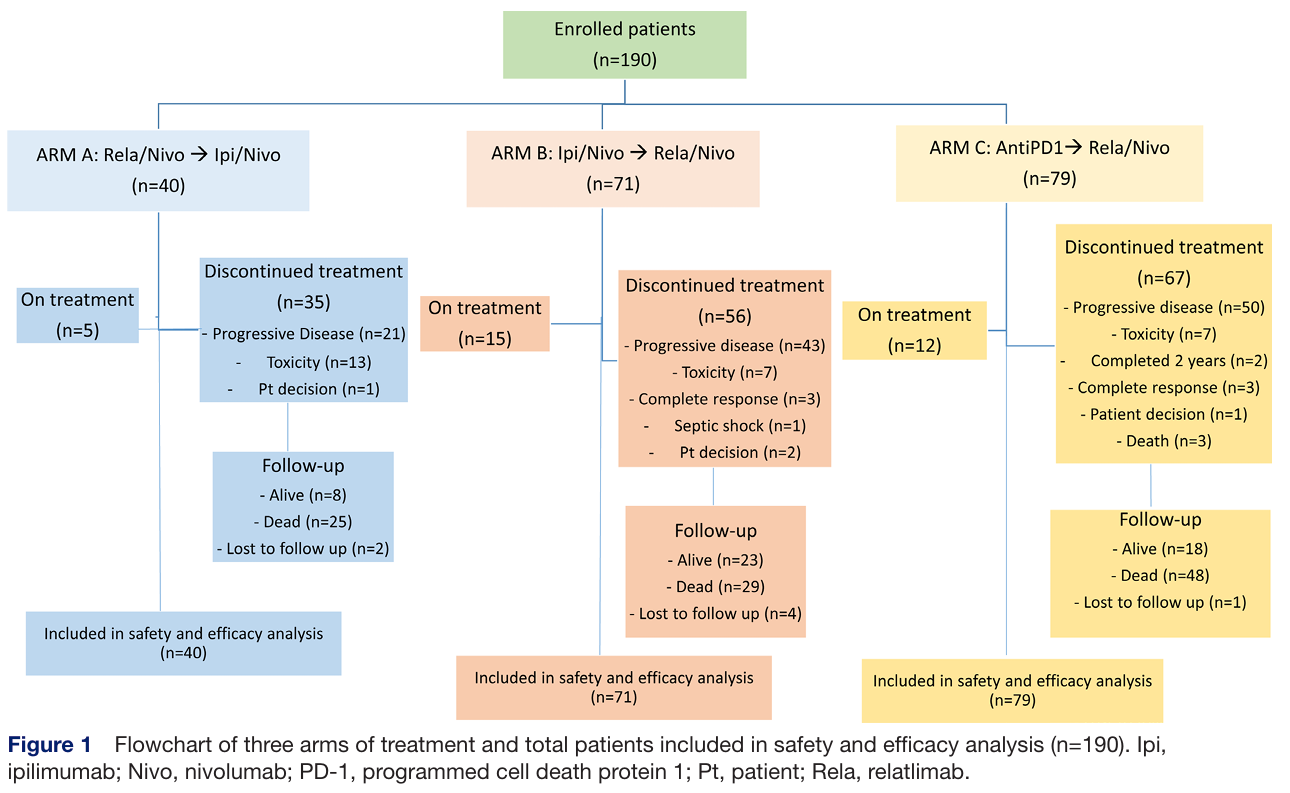 Enrolled patients
(n=190)

ARM A: Rela/Nivo → Ipi/Nivo
(n=40)

On treatment
(n=5)

Discontinued treatment
(n=35)
- Progressive Disease (n=21)
- Toxicity (n=13)
- Pt decision (n=1)

Follow-up
- Alive (n=8)
- Dead (n=25)
- Lost to follow up (n=2)

Included in safety and efficacy analysis
(n=40)

ARM B: Ipi/Nivo → Rela/Nivo
(n=71)

On treatment
(n=15)

Discontinued treatment
(n=56)
- Progressive disease (n=43)
- Toxicity (n=7)
- Complete response (n=3)
- Septic shock (n=1)
- Pt decision (n=2)

Follow-up
- Alive (n=23)
- Dead (n=29)
- Lost to follow up (n=4)

Included in safety and efficacy analysis
(n=71)

ARM C: AntiPD1→ Rela/Nivo
(n=79)

On treatment
(n=12)

Discontinued treatment
(n=67)
- Progressive disease (n=50)
- Toxicity (n=7)
- Completed 2 years (n=2)
- Complete response (n=3)
- Patient decision (n=1)
- Death (n=3)

Follow-up
- Alive (n=18)
- Dead (n=48)
- Lost to follow up (n=1)

Included in safety and efficacy analysis
(n=79)

Figure 1 Flowchart of three arms of treatment and total patients included in safety and efficacy analysis (n=190). Ipi, ipilimumab; Nivo, nivolumab; PD-1, programmed cell death protein 1; Pt, patient; Rela, relatlimab.